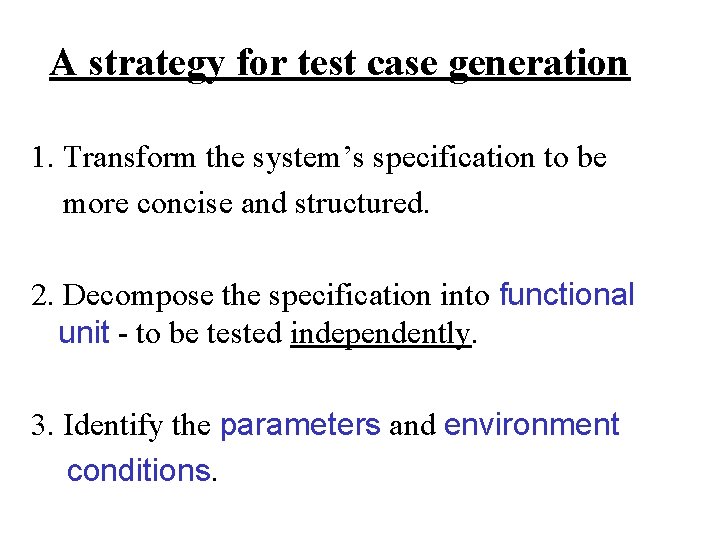 A strategy for test case generation

1. Transform the system’s specification to be more concise and structured.

2. Decompose the specification into functional unit - to be tested independently.

3. Identify the parameters and environment conditions.